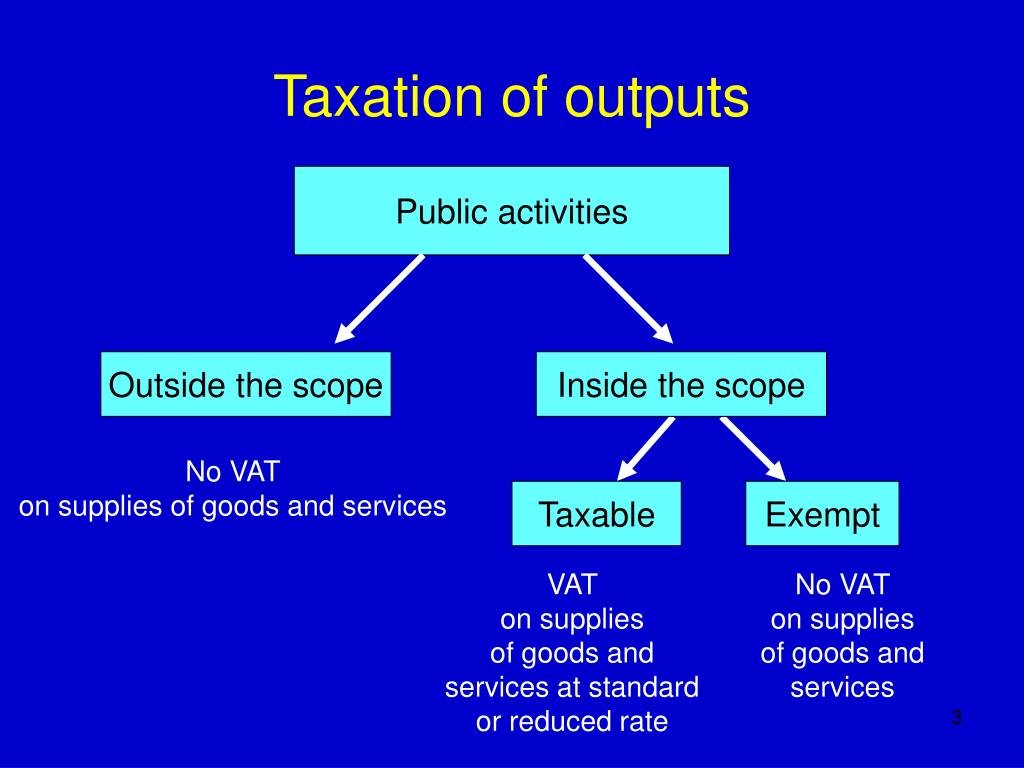 Taxation of outputs

Public activities

Outside the scope

Inside the scope

No VAT
on supplies of goods and services

Taxable

Exempt

VAT
on supplies
of goods and
services at standard
or reduced rate

No VAT
on supplies
of goods and
services

3